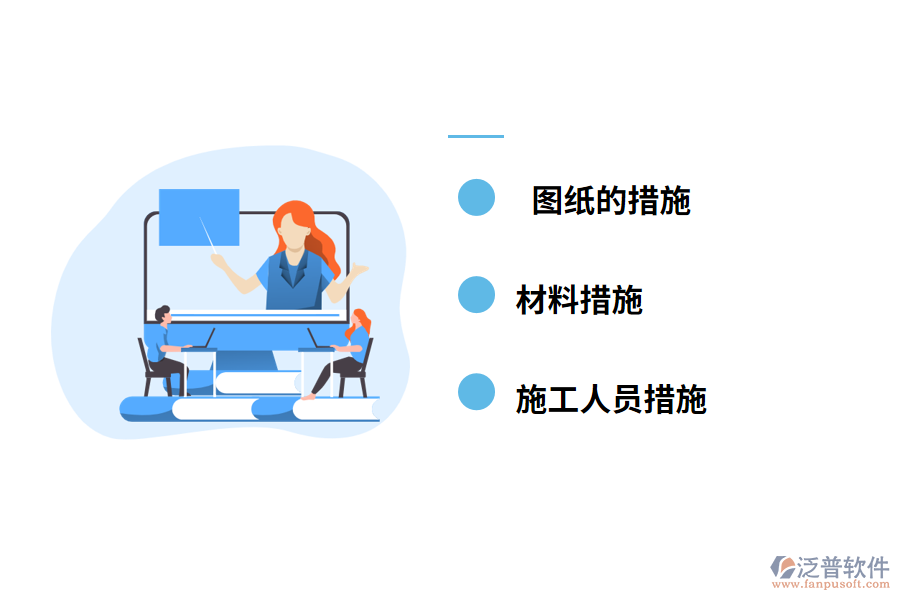 图纸的措施

材料措施

施工人员措施

泛普软件
www.fanpusoft.com